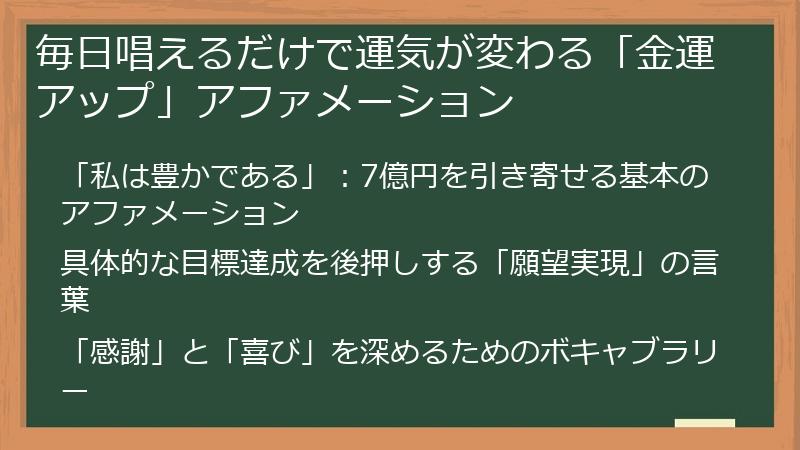 毎日唱えるだけで運気が変わる「金運アップ」アファメーション

「私は豊かである」：7億円を引き寄せる基本のアファメーション

具体的な目標達成を後押しする「願望実現」の言葉

「感謝」と「喜び」を深めるためのボキャブラリー